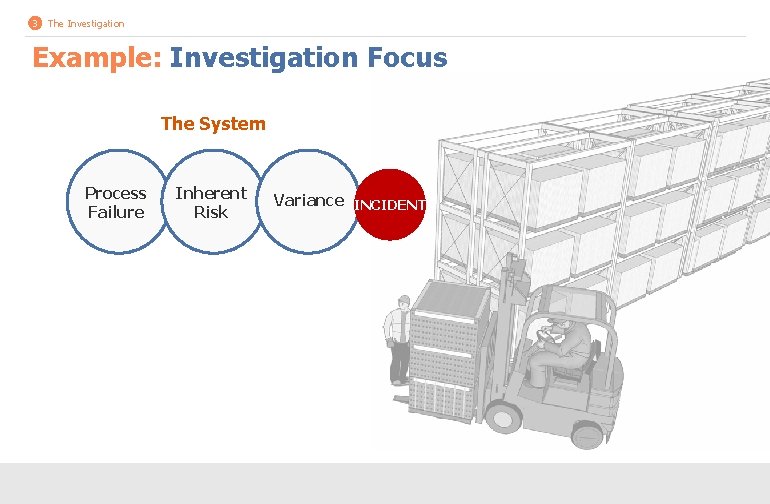 3 The Investigation

Example: Investigation Focus

The System

Process Failure

Inherent Risk

Variance

INCIDENT